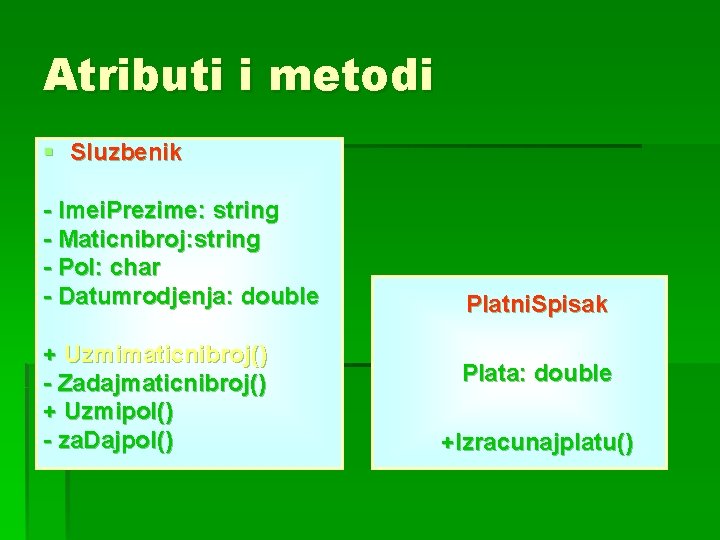 Atributi i metodi

Sluzbenik

- ImeiPrezime: string
- Maticnibroj:string
- Pol: char
- Datumrodjenja: double

+ Uzmimaticnibroj()
- Zadajmaticnibroj()
+ Uzmipol()
- zaDajpol()

PlatniSpisak

Plata: double

+Izracunajplatu()